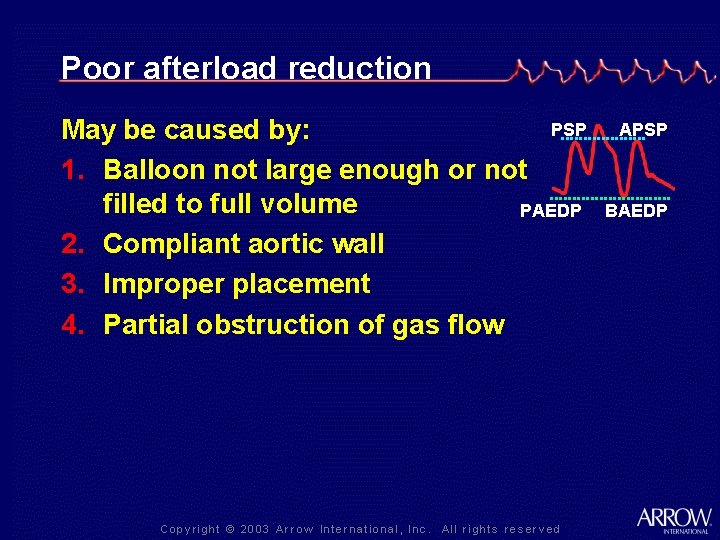 Poor afterload reduction

May be caused by:

1. Balloon not large enough or not filled to full volume
2. Compliant aortic wall
3. Improper placement
4. Partial obstruction of gas flow

PSP APSP
PAEDP BAEDP

Copyright © 2003 Arrow International, Inc. All rights reserved

ARROW INTERNATIONAL